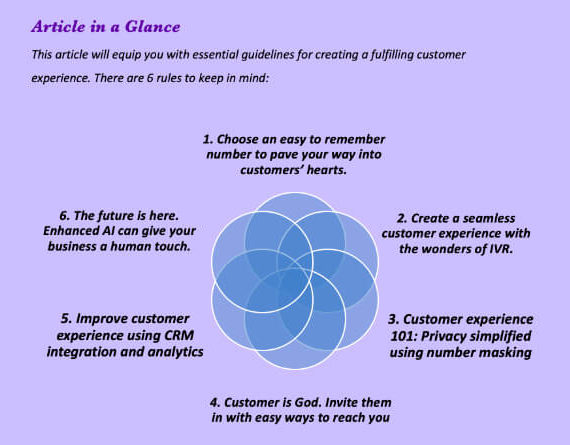 Article in a Glance

This article will equip you with essential guidelines for creating a fulfilling customer experience. There are 6 rules to keep in mind:

1. Choose an easy to remember number to pave your way into customers' hearts.

2. Create a seamless customer experience with the wonders of IVR.

3. Customer experience 101: Privacy simplified using number masking

4. Customer is God. Invite them in with easy ways to reach you

5. Improve customer experience using CRM integration and analytics

6. The future is here. Enhanced AI can give your business a human touch.